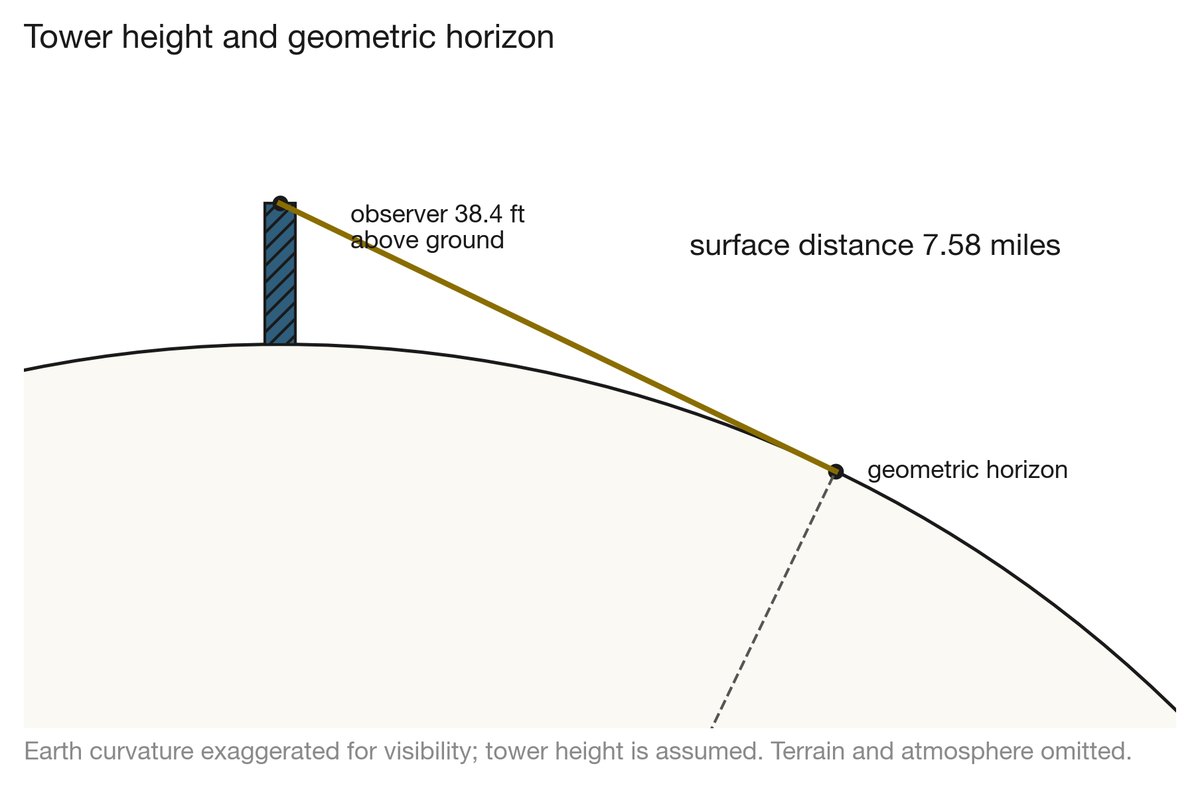 Tower height and geometric horizon

observer 38.4 ft above ground

surface distance 7.58 miles

geometric horizon

Earth curvature exaggerated for visibility; tower height is assumed. Terrain and atmosphere omitted.